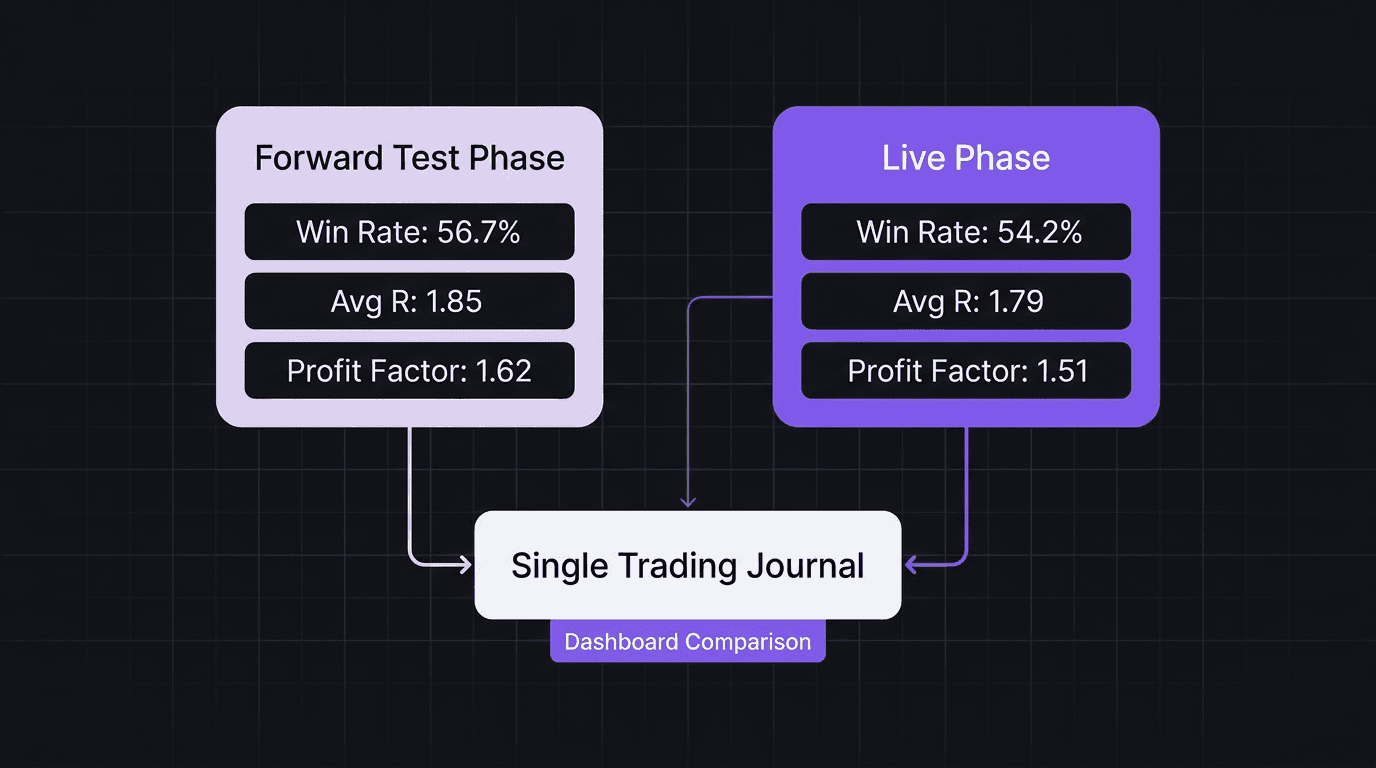 Forward Test Phase

Win Rate: 56.7%

Avg R: 1.85

Profit Factor: 1.62

Live Phase

Win Rate: 54.2%

Avg R: 1.79

Profit Factor: 1.51

Single Trading Journal

Dashboard Comparison